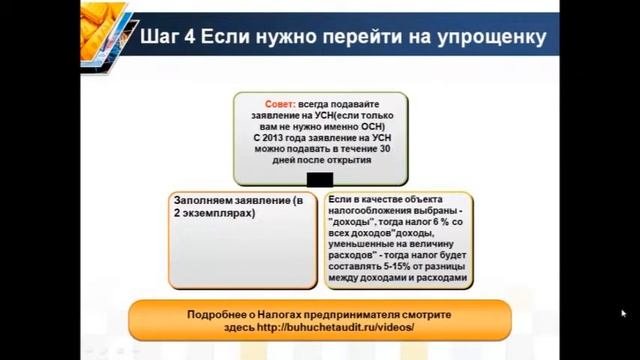 Шаг 4 Если нужно перейти на упрощенку

Совет: всегда подавайте заявление на УСН(если только вам не нужно именно ОСН)
С 2013 года заявление на УСН можно подавать в течение 30 дней после открытия

Заполняем заявление (в 2 экземплярах)

Если в качестве объекта налогообложения выбраны - "доходы", тогда налог 6 % со всех доходов"доходы, уменьшенные на величину расходов" - тогда налог будет составлять 5-15% от разницы между доходами и расходами

Подробнее о Налогах предпринимателя смотрите здесь http://buhuchetaudit.ru/videos/